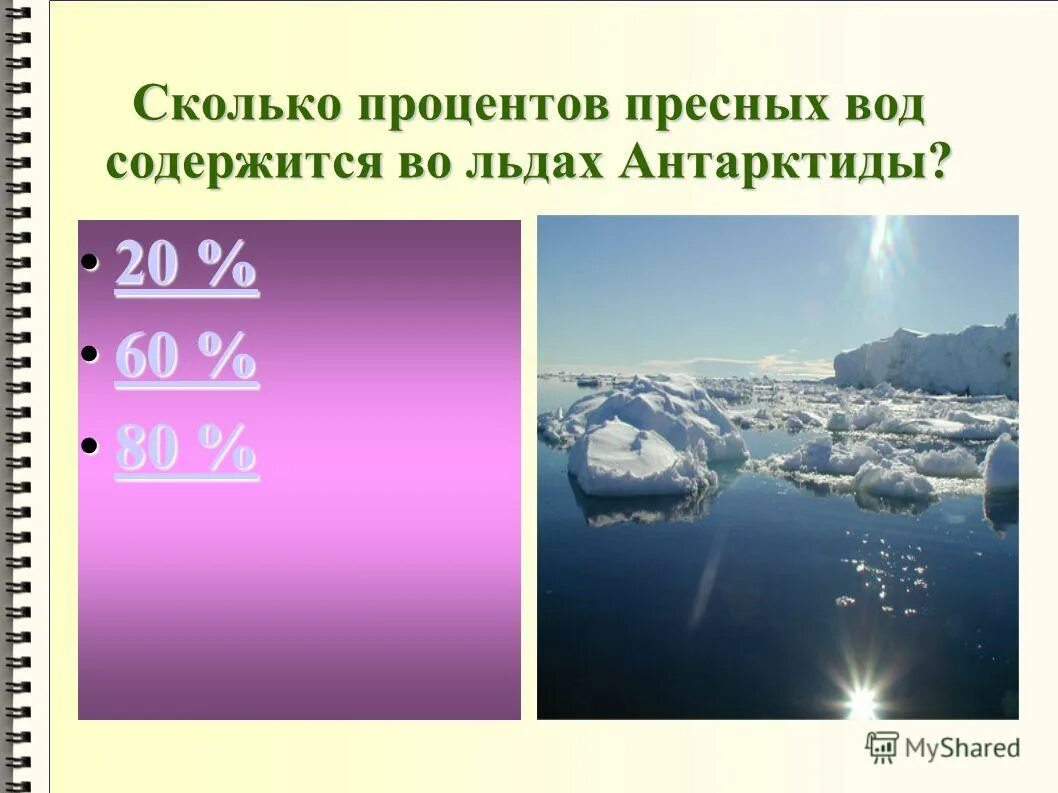 Сколько процентов пресных вод содержится во льдах Антарктиды?

• 20 %
• 60 %
• 80 %

MyShared